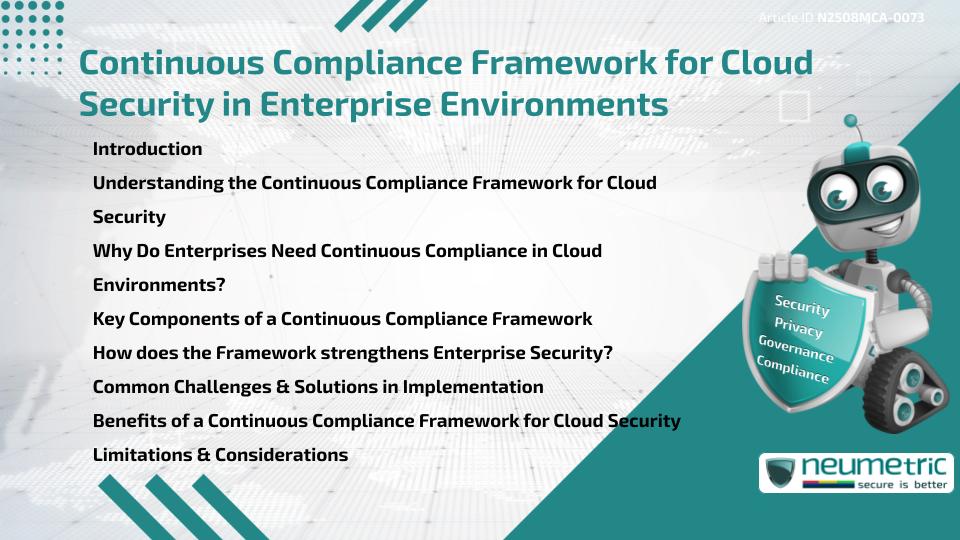 Article ID N2508MCA-0073

Continuous Compliance Framework for Cloud Security in Enterprise Environments

Introduction

Understanding the Continuous Compliance Framework for Cloud Security

Why Do Enterprises Need Continuous Compliance in Cloud Environments?

Key Components of a Continuous Compliance Framework

How does the Framework strengthens Enterprise Security?

Common Challenges & Solutions in Implementation

Benefits of a Continuous Compliance Framework for Cloud Security

Limitations & Considerations

Security
Privacy
Governance
Compliance

neumetric
secure is better